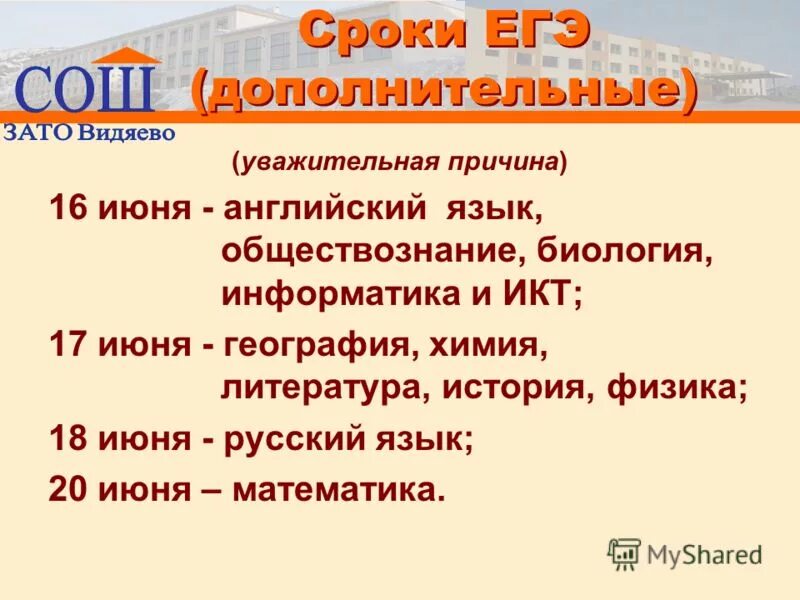 СОШ
ЗАТО Видяево

Сроки ЕГЭ (дополнительные)

(уважительная причина)

16 июня - английский язык, обществознание, биология, информатика и ИКТ;

17 июня - география, химия, литература, история, физика;

18 июня - русский язык;

20 июня – математика.

MyShared